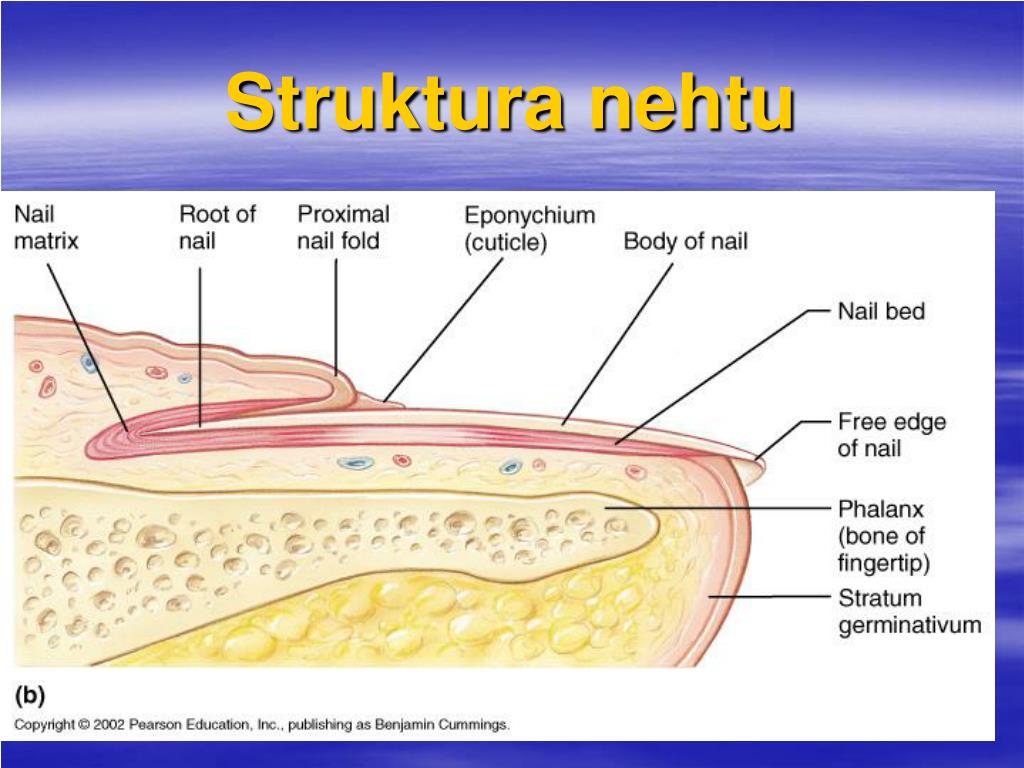 Struktura nehtu

Nail matrix

Root of nail

Proximal nail fold

Eponychium (cuticle)

Body of nail

Nail bed

Free edge of nail

Phalanx (bone of fingertip)

Stratum germinativum

(b)

Copyright © 2002 Pearson Education, Inc., publishing as Benjamin Cummings.